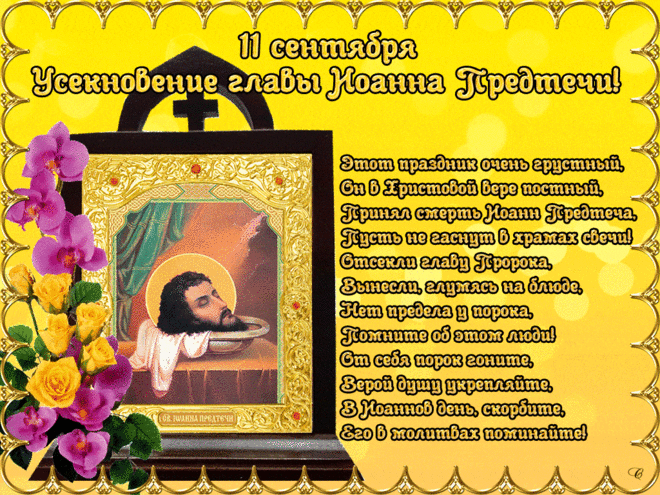 11 сентября
Усекновение главы Иоанна Предтечи!

Этот праздник очень грустный,
Он в Христовой вере постный,
Принял смерть Иоанн Предтеча,
Пусть не гаснут в храмах свечи!
Отсекли главу Пророка,
Вынесли, глумясь на блюде,
Нет предела у порока,
Помните об этом люди!
От себя порок гоните,
Верой душу укрепляйте,
В Иоаннов день, скорбите,
Его в молитвах поминайте!

СВ. ИОАННА ПРЕДТЕЧИ